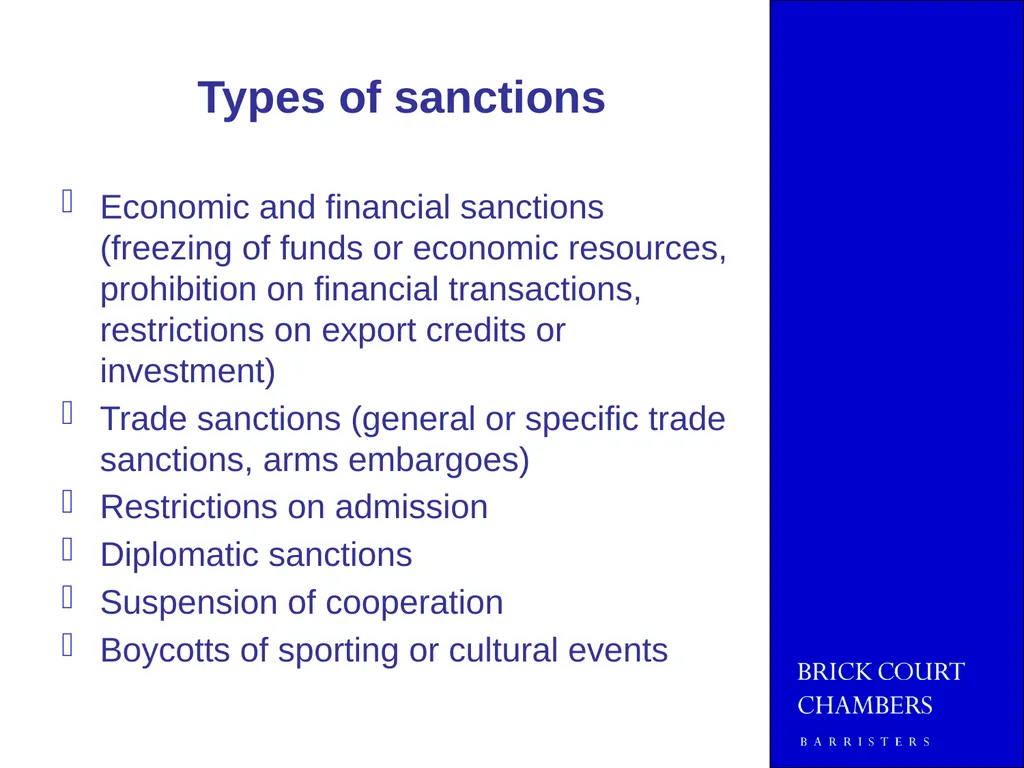 Types of sanctions

Economic and financial sanctions (freezing of funds or economic resources, prohibition on financial transactions, restrictions on export credits or investment)

Trade sanctions (general or specific trade sanctions, arms embargoes)

Restrictions on admission

Diplomatic sanctions

Suspension of cooperation

Boycotts of sporting or cultural events

BRICK COURT
CHAMBERS
BARRISTERS